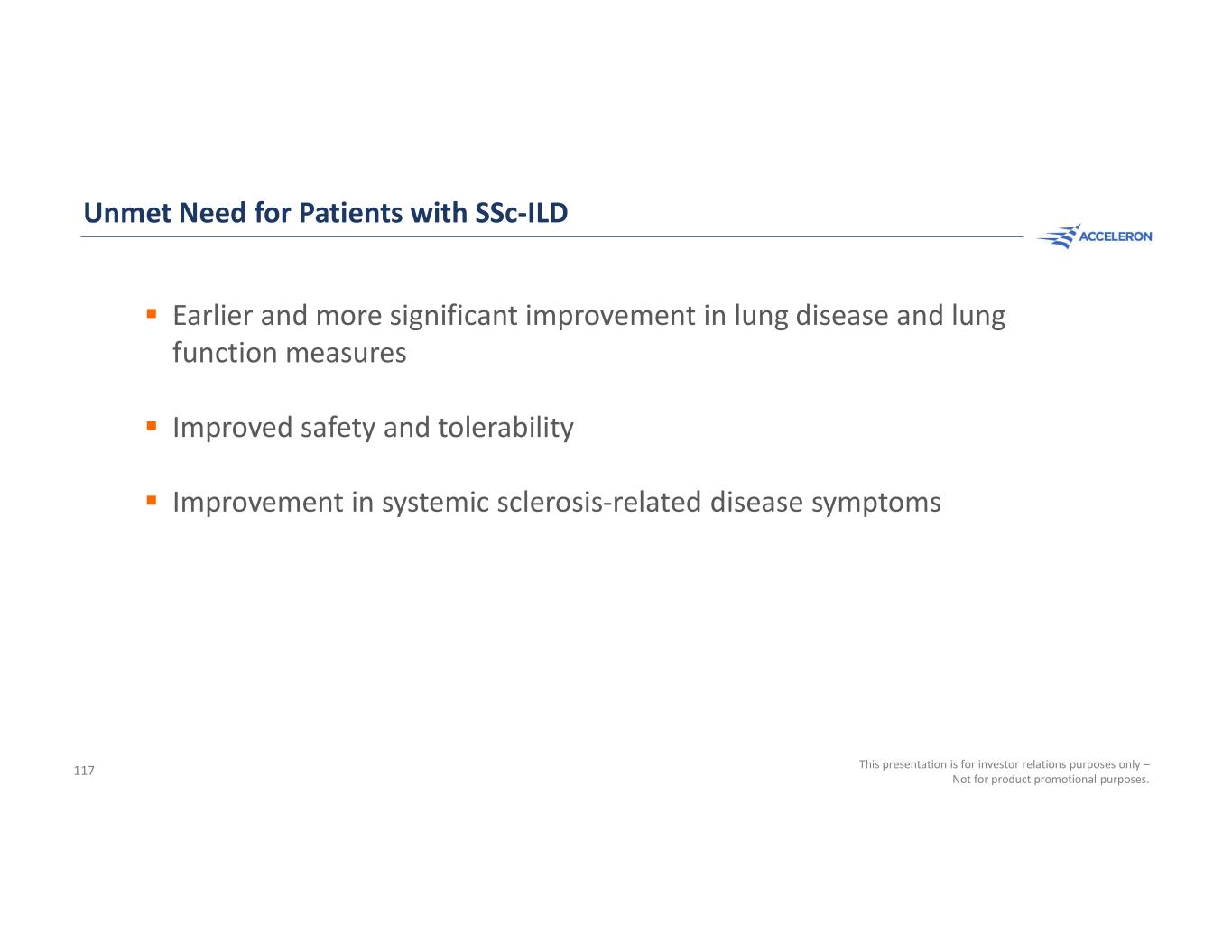 Unmet Need for Patients with SSc-ILD

ACCELERON

▪ Earlier and more significant improvement in lung disease and lung function measures

▪ Improved safety and tolerability

▪ Improvement in systemic sclerosis-related disease symptoms

117

This presentation is for investor relations purposes only – Not for product promotional purposes.